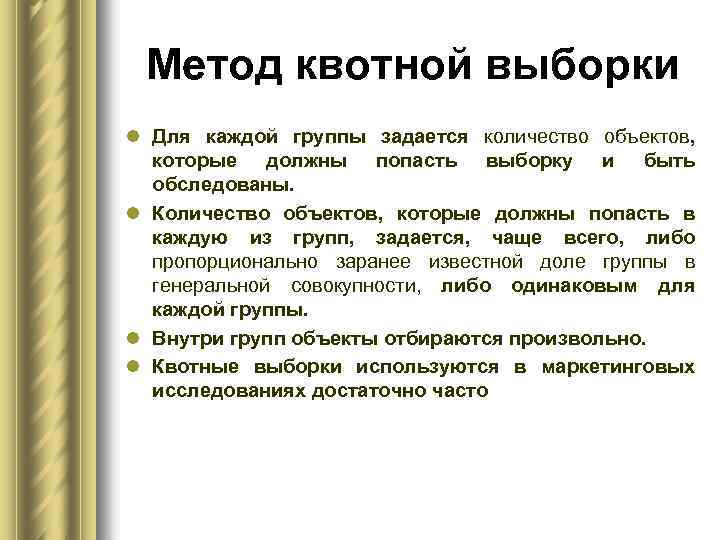 Метод квотной выборки

Для каждой группы задается количество объектов, которые должны попасть выборку и быть обследованы.

Количество объектов, которые должны попасть в каждую из групп, задается, чаще всего, либо пропорционально заранее известной доле группы в генеральной совокупности, либо одинаковым для каждой группы.

Внутри групп объекты отбираются произвольно.

Квотные выборки используются в маркетинговых исследованиях достаточно часто